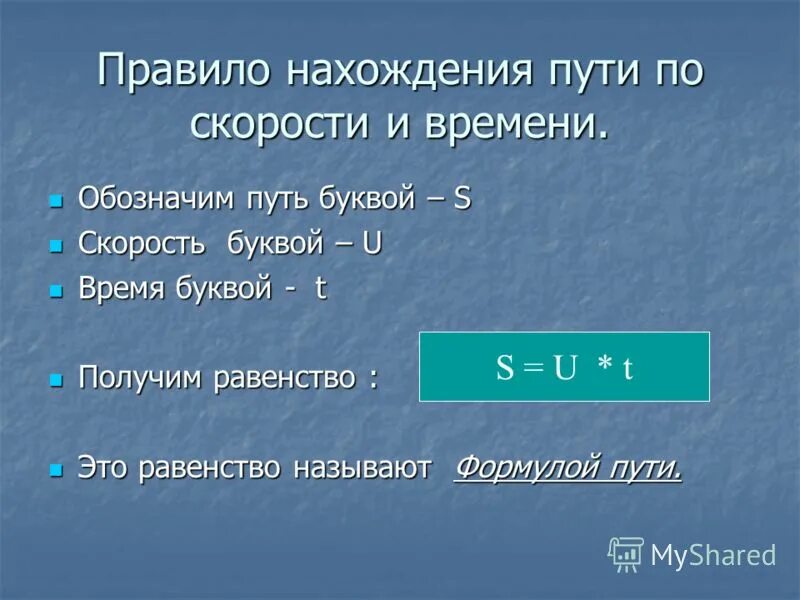 Правило нахождения пути по скорости и времени.

Обозначим путь буквой – S
Скорость буквой – U
Время буквой - t

Получим равенство :

$S = U * t$

Это равенство называют Формулой пути.

MyShared